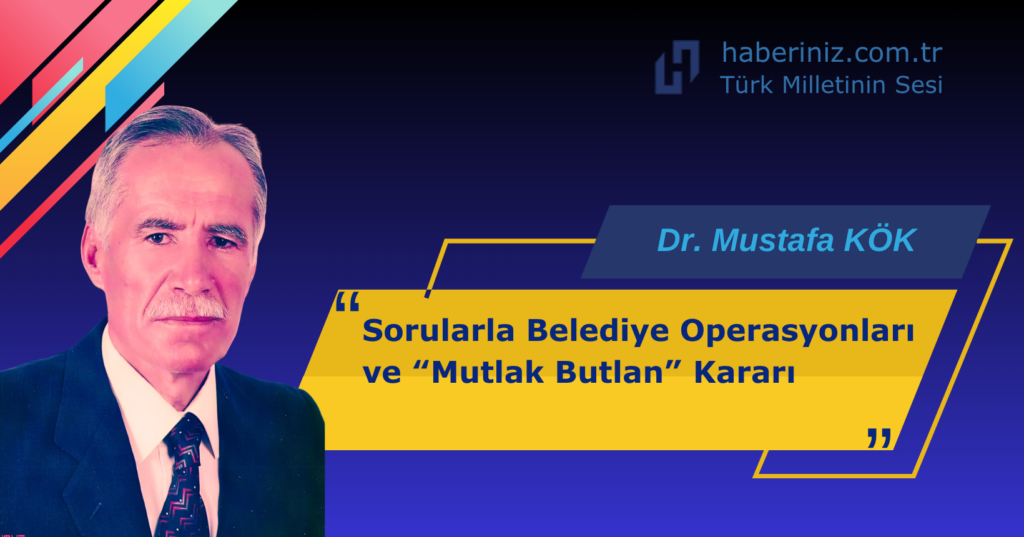 haberiniz.com.tr
Türk Milletinin Sesi

Dr. Mustafa KÖK

“
Sorularla Belediye Operasyonları ve “Mutlak Butlan” Kararı
”